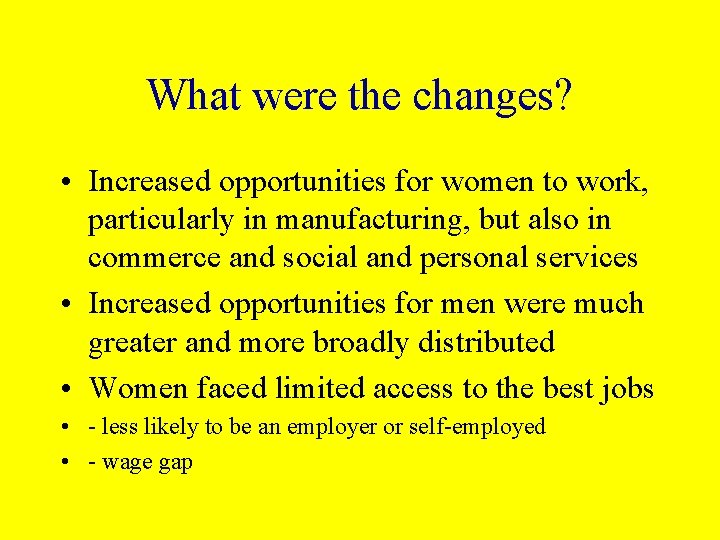 What were the changes?

• Increased opportunities for women to work, particularly in manufacturing, but also in commerce and social and personal services

• Increased opportunities for men were much greater and more broadly distributed

• Women faced limited access to the best jobs

• - less likely to be an employer or self-employed

• - wage gap